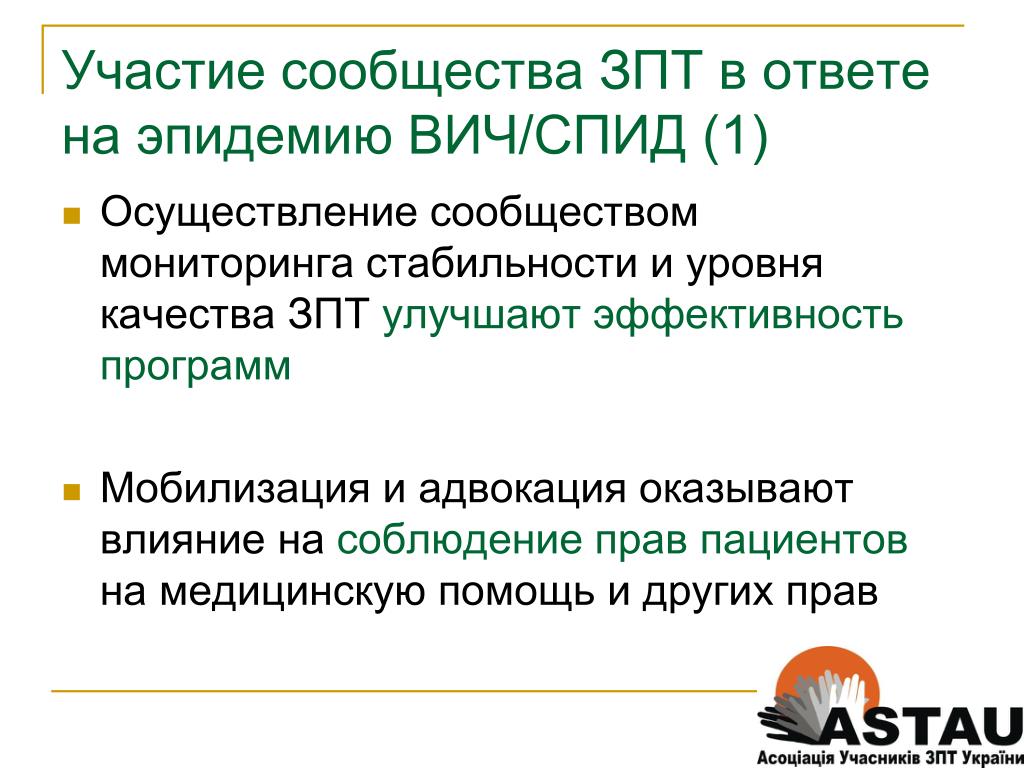 Участие сообщества ЗПТ в ответе на эпидемию ВИЧ/СПИД (1)

Осуществление сообществом мониторинга стабильности и уровня качества ЗПТ улучшают эффективность программ

Мобилизация и адвокация оказывают влияние на соблюдение прав пациентов на медицинскую помощь и других прав

ASTAU
Асоціація Учасників ЗПТ України